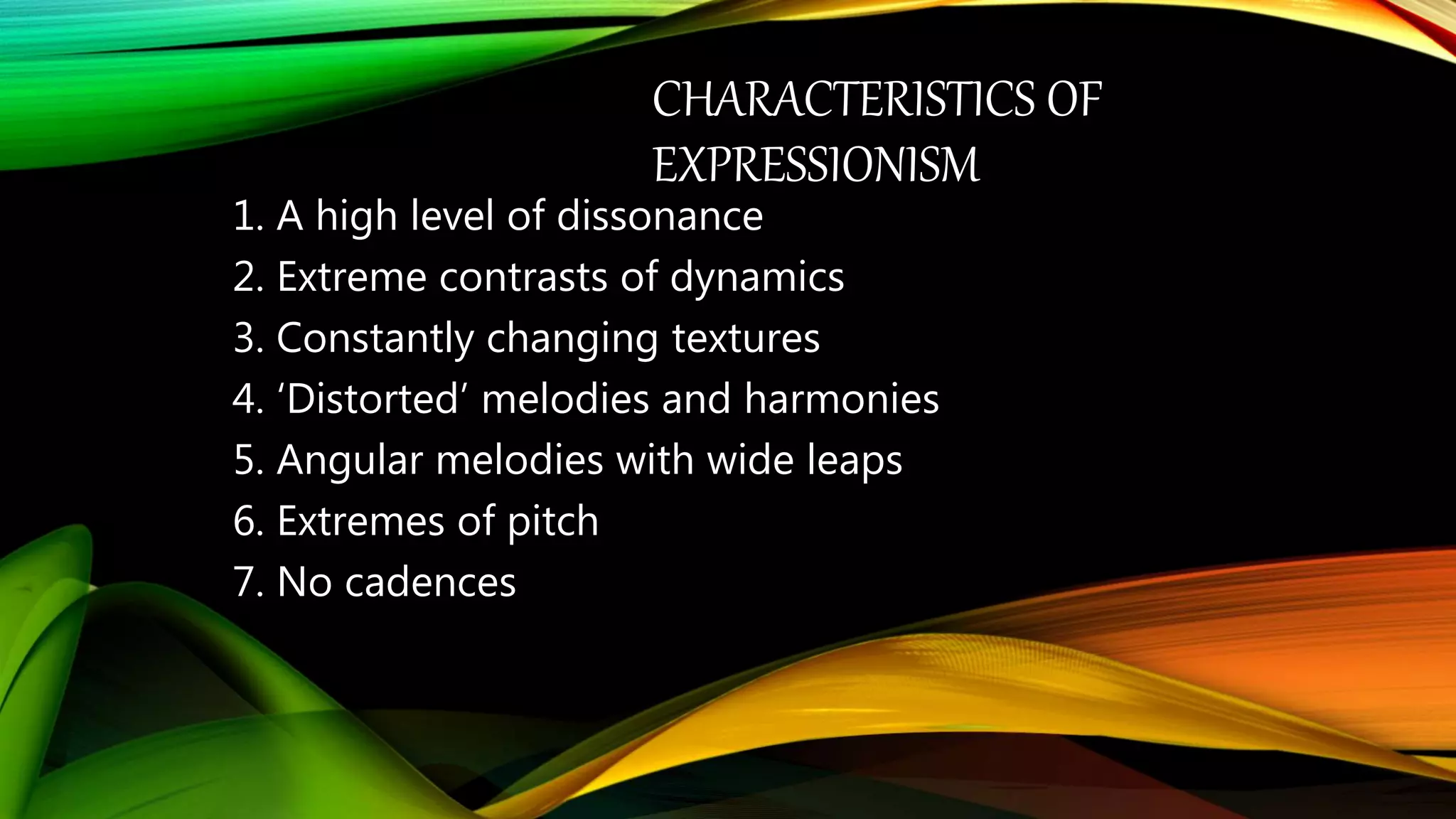 CHARACTERISTICS OF EXPRESSIONISM

1. A high level of dissonance
2. Extreme contrasts of dynamics
3. Constantly changing textures
4. ‘Distorted’ melodies and harmonies
5. Angular melodies with wide leaps
6. Extremes of pitch
7. No cadences